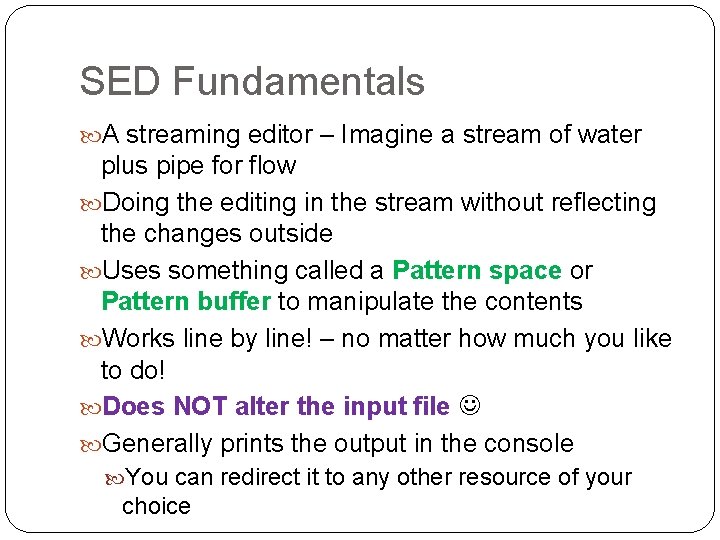 SED Fundamentals

A streaming editor – Imagine a stream of water plus pipe for flow

Doing the editing in the stream without reflecting the changes outside

Uses something called a Pattern space or Pattern buffer to manipulate the contents

Works line by line! – no matter how much you like to do!

Does NOT alter the input file ☺

Generally prints the output in the console

You can redirect it to any other resource of your choice